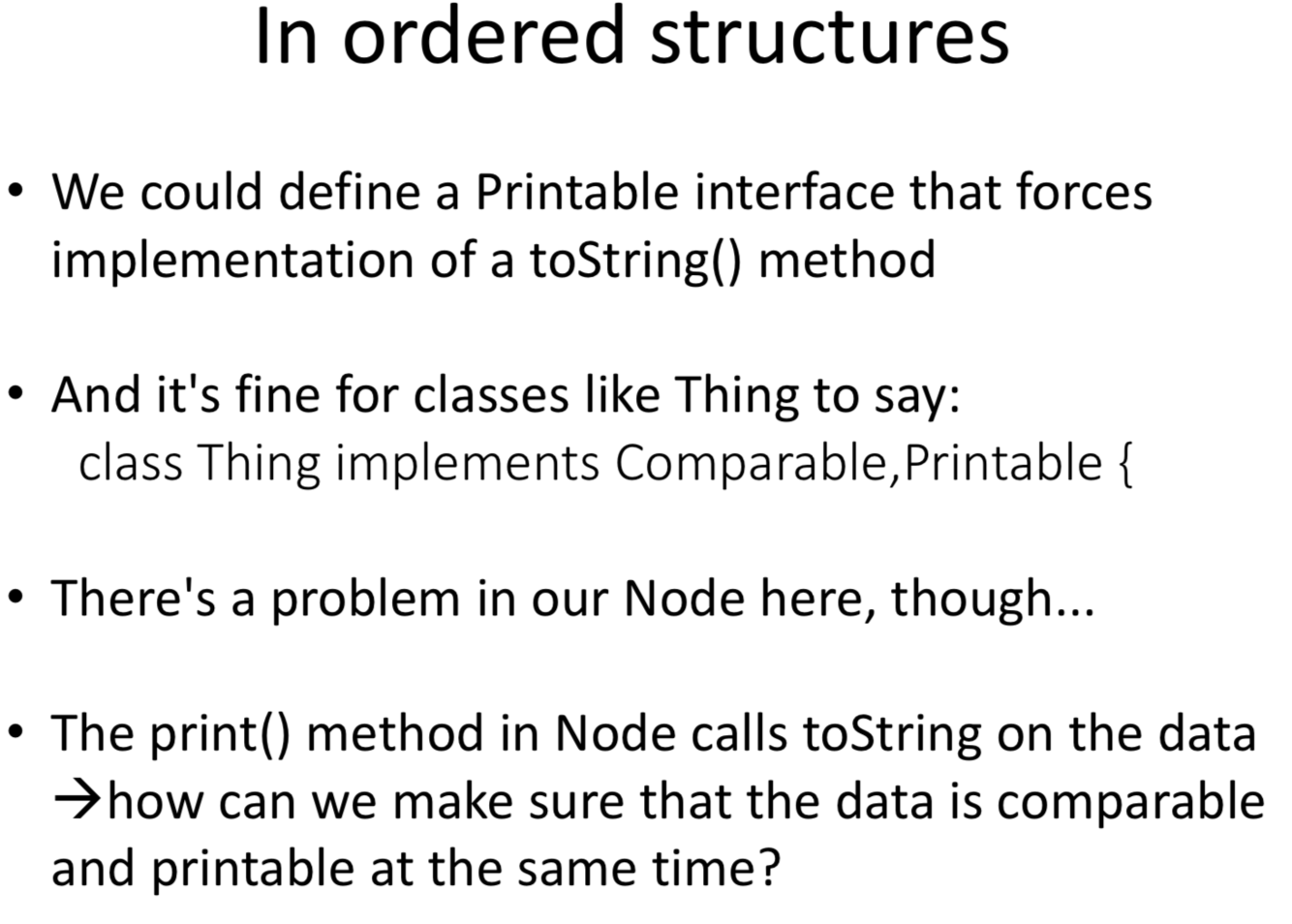 In ordered structures

• We could define a Printable interface that forces implementation of a toString() method

• And it's fine for classes like Thing to say:
class Thing implements Comparable,Printable {

• There's a problem in our Node here, though...

• The print() method in Node calls toString on the data
→how can we make sure that the data is comparable and printable at the same time?